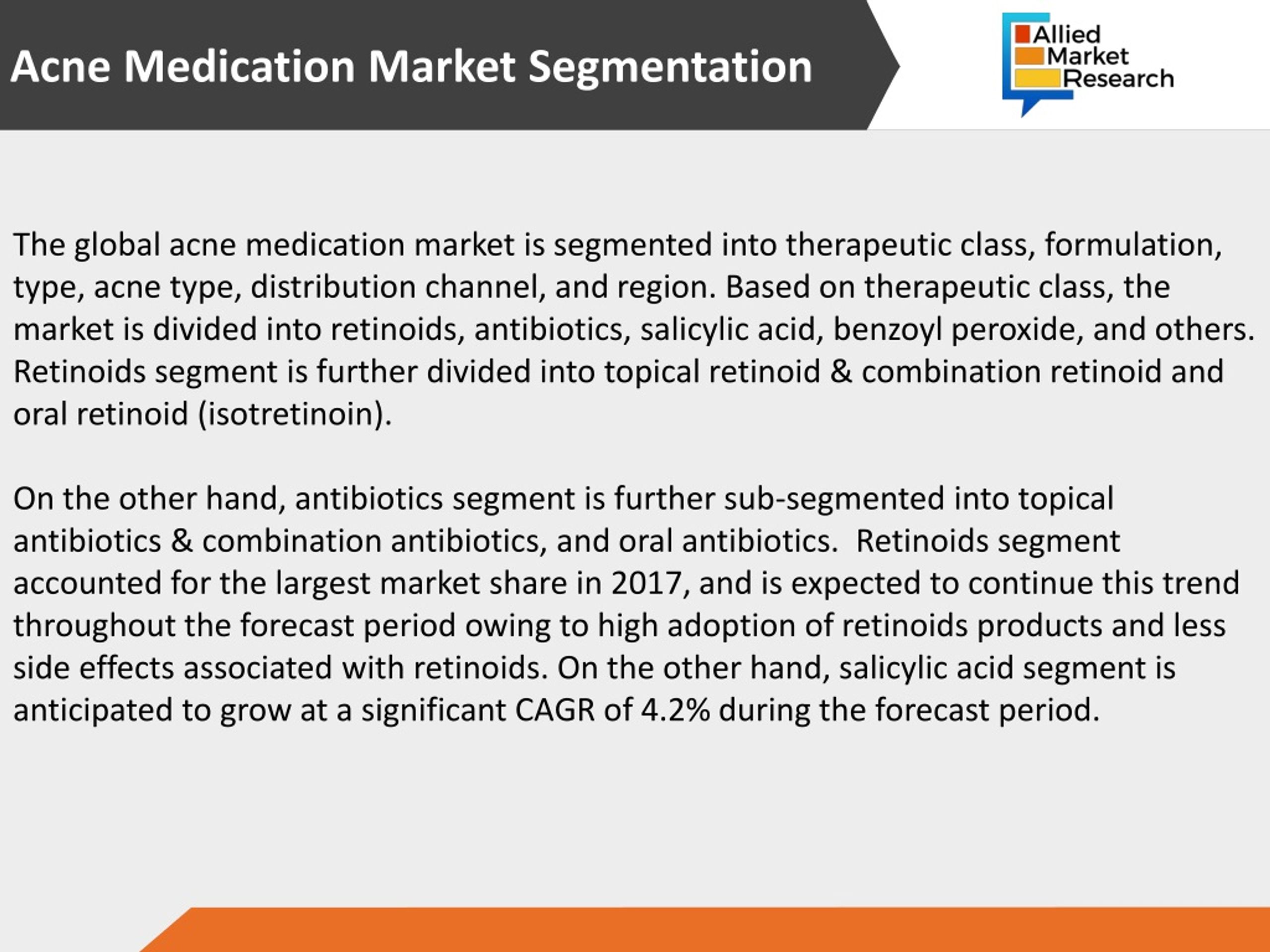 Acne Medication Market Segmentation

Allied Market Research

The global acne medication market is segmented into therapeutic class, formulation, type, acne type, distribution channel, and region. Based on therapeutic class, the market is divided into retinoids, antibiotics, salicylic acid, benzoyl peroxide, and others. Retinoids segment is further divided into topical retinoid & combination retinoid and oral retinoid (isotretinoin).

On the other hand, antibiotics segment is further sub-segmented into topical antibiotics & combination antibiotics, and oral antibiotics. Retinoids segment accounted for the largest market share in 2017, and is expected to continue this trend throughout the forecast period owing to high adoption of retinoids products and less side effects associated with retinoids. On the other hand, salicylic acid segment is anticipated to grow at a significant CAGR of 4.2% during the forecast period.